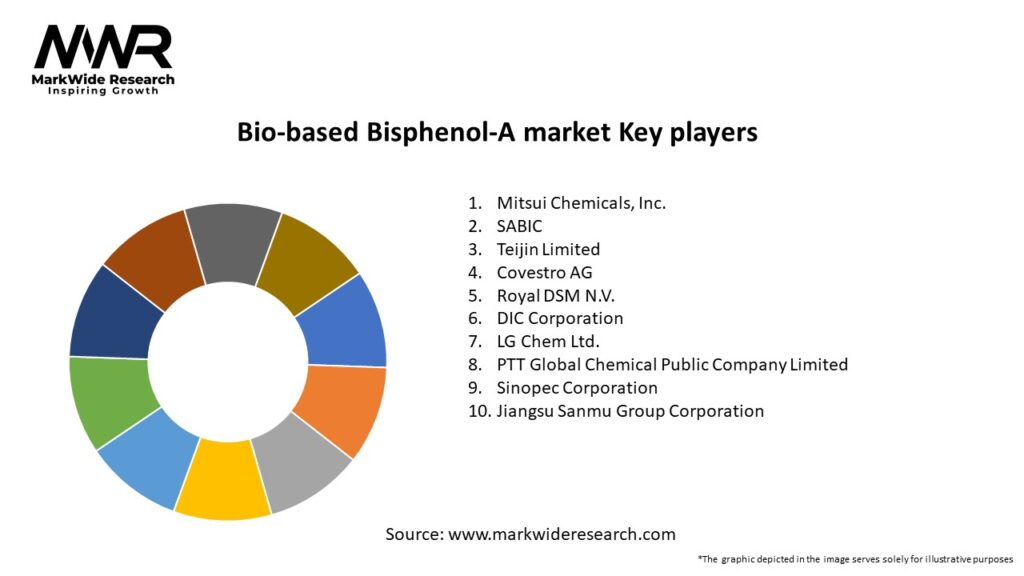 MWR
MarkWide Research
Inspiring Growth

Bio-based Bisphenol-A market Key players

1. Mitsui Chemicals, Inc.
2. SABIC
3. Teijin Limited
4. Covestro AG
5. Royal DSM N.V.
6. DIC Corporation
7. LG Chem Ltd.
8. PTT Global Chemical Public Company Limited
9. Sinopec Corporation
10. Jiangsu Sanmu Group Corporation

Source: www.markwideresearch.com

*The graphic depicted in the image serves solely for illustrative purposes